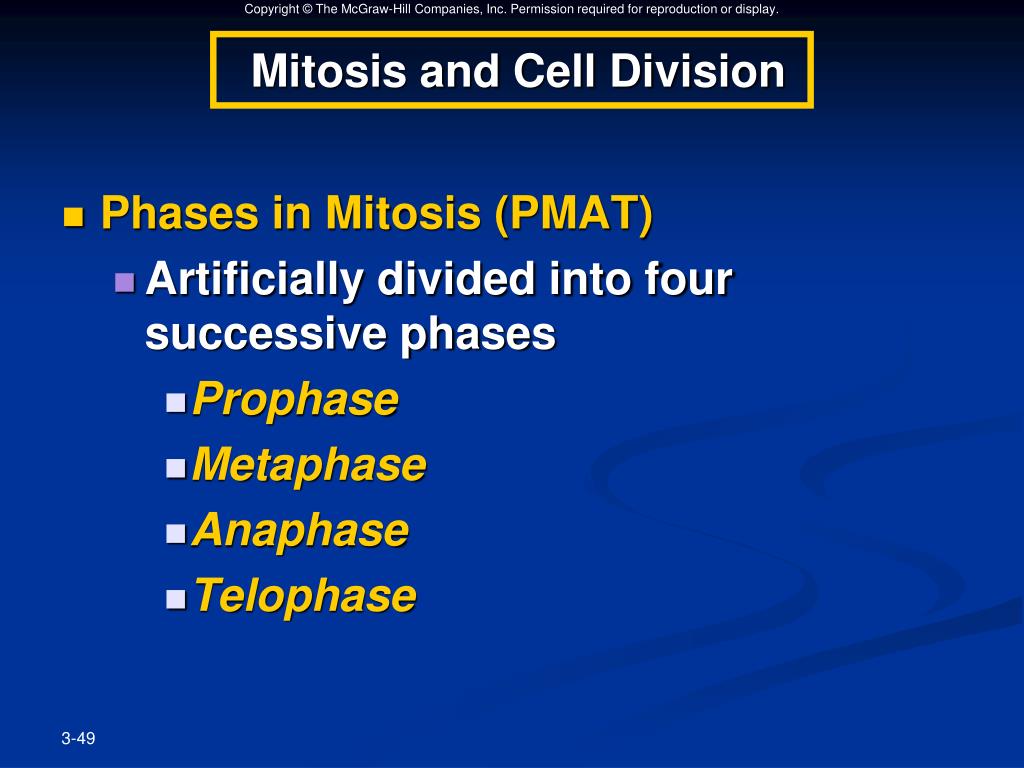 Copyright © The McGraw-Hill Companies, Inc. Permission required for reproduction or display.

Mitosis and Cell Division

Phases in Mitosis (PMAT)
Artificially divided into four successive phases
Prophase
Metaphase
Anaphase
Telophase

3-49